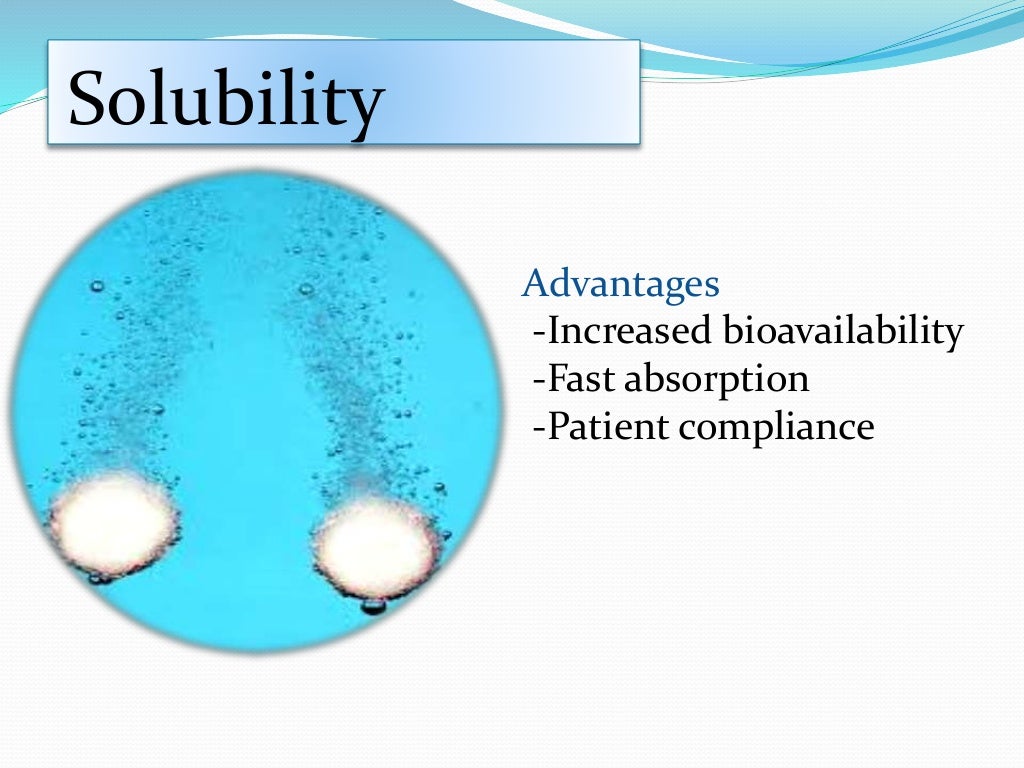 Solubility

Advantages
-Increased bioavailability
-Fast absorption
-Patient compliance